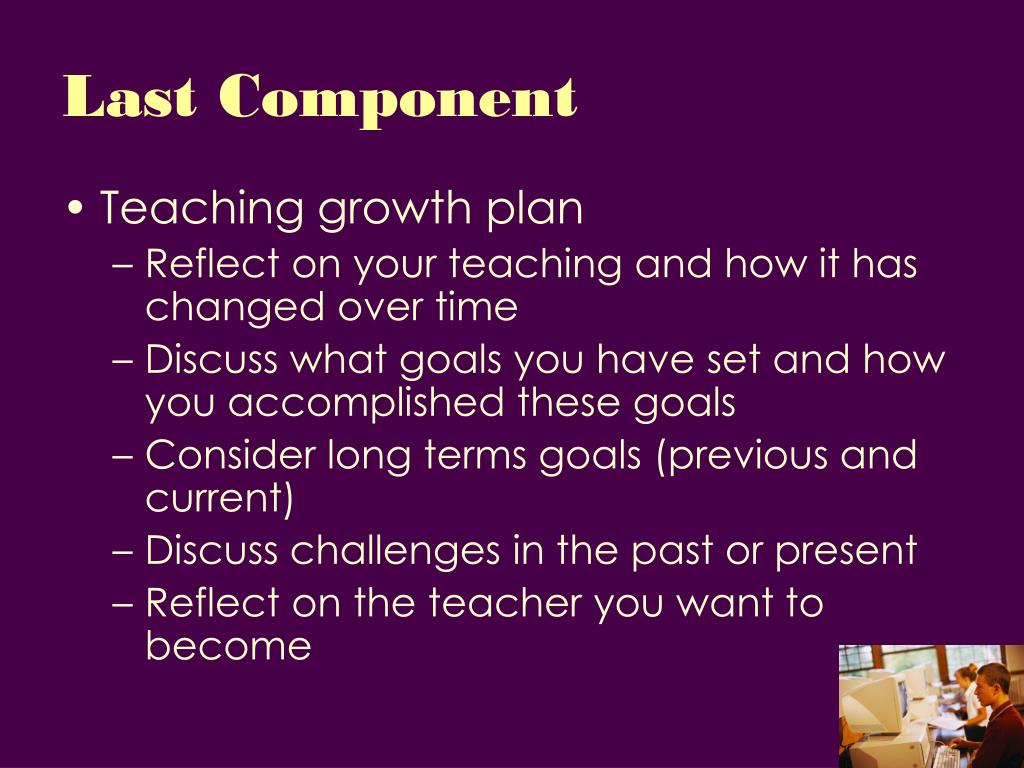 Last Component

• Teaching growth plan
– Reflect on your teaching and how it has changed over time
– Discuss what goals you have set and how you accomplished these goals
– Consider long terms goals (previous and current)
– Discuss challenges in the past or present
– Reflect on the teacher you want to become